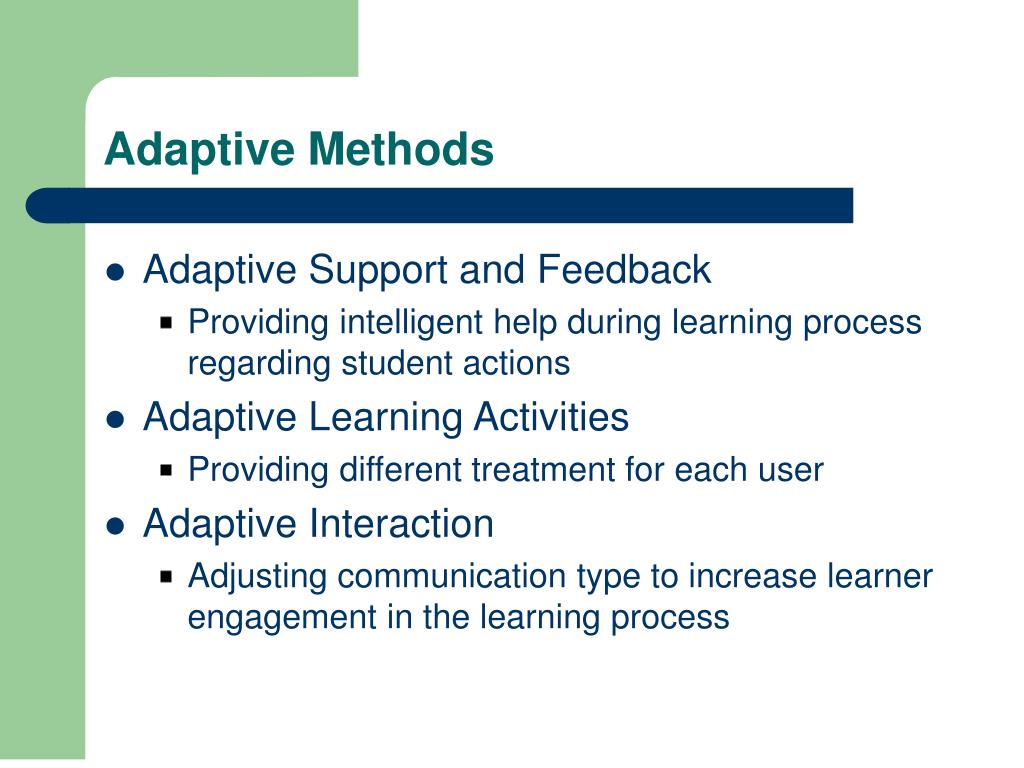 Adaptive Methods

- Adaptive Support and Feedback
  - Providing intelligent help during learning process regarding student actions
- Adaptive Learning Activities
  - Providing different treatment for each user
- Adaptive Interaction
  - Adjusting communication type to increase learner engagement in the learning process